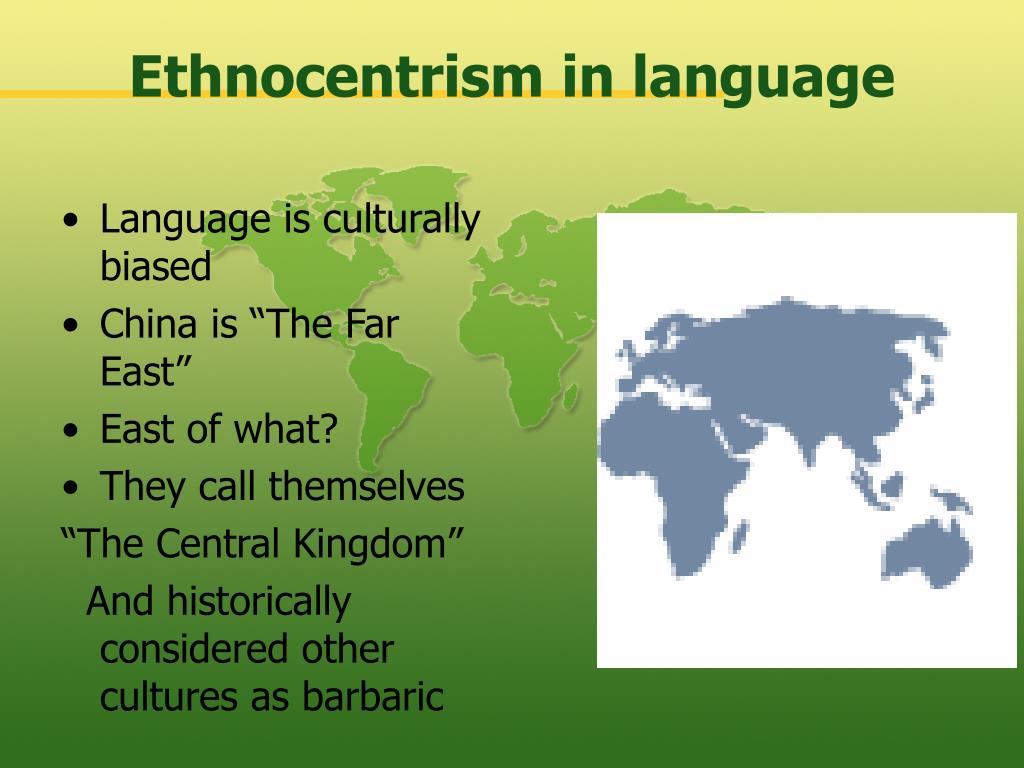 Ethnocentrism in language

• Language is culturally biased
• China is “The Far East”
• East of what?
• They call themselves
“The Central Kingdom”
And historically considered other cultures as barbaric